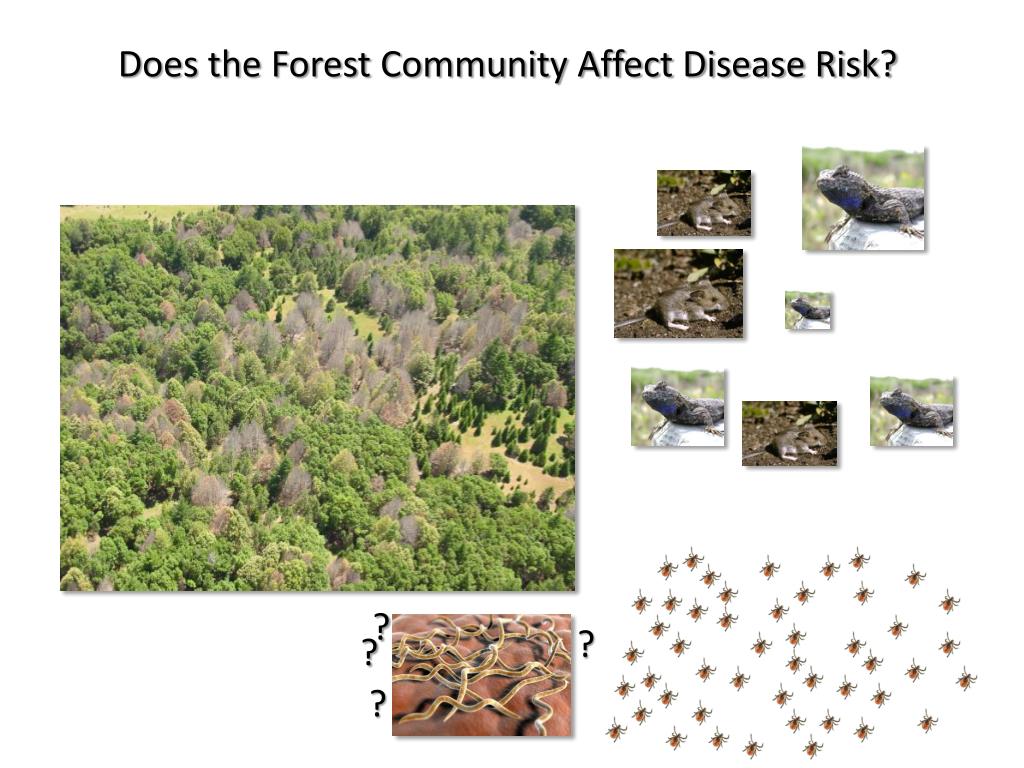 Does the Forest Community Affect Disease Risk?

?
?
?
?